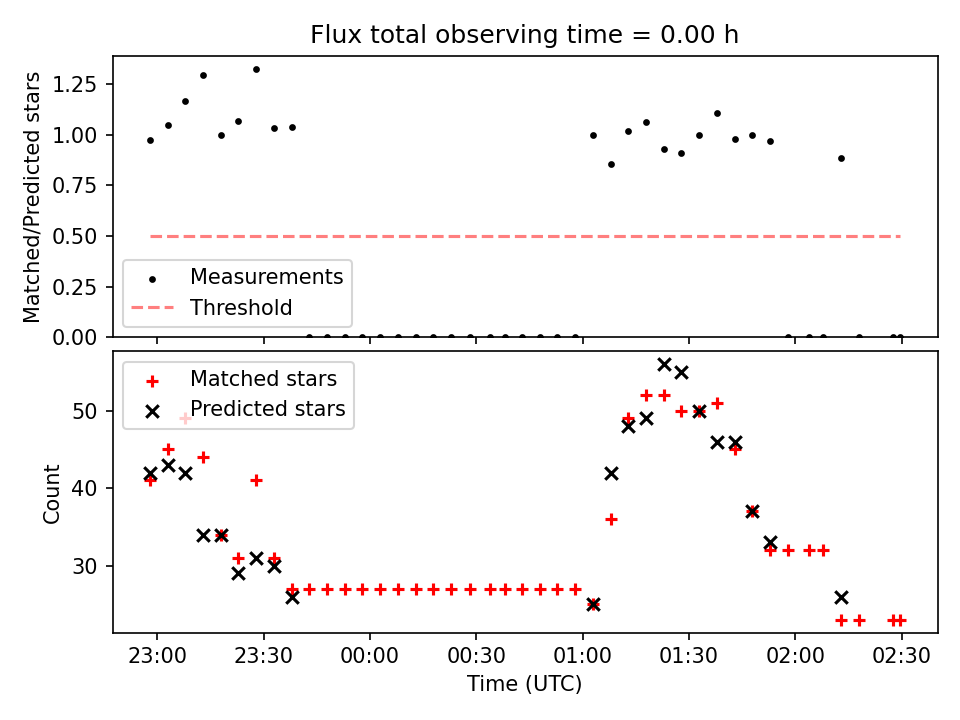 Flux total observing time = 0.00 h

Matched/Predicted stars

1.25
1.00
0.75
0.50
0.25
0.00

Measurements
Threshold

Matched stars
Predicted stars

Count

50
40
30

23:00
23:30
00:00
00:30
01:00
01:30
02:00
02:30

Time (UTC)